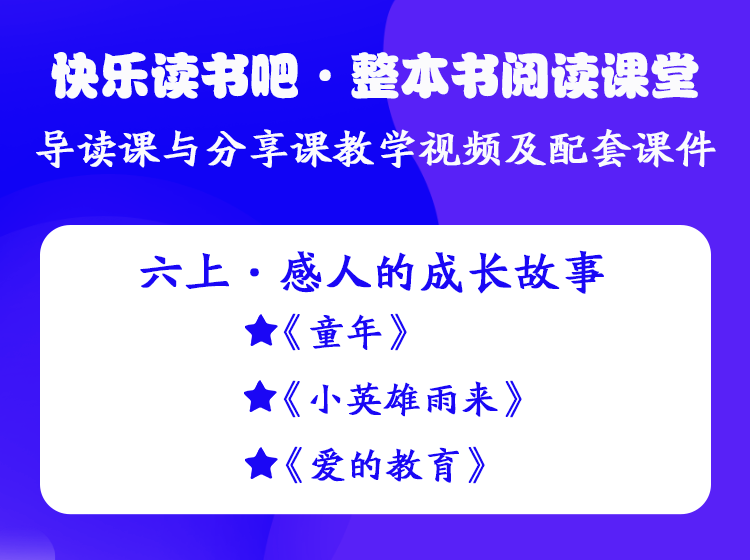 快乐读书吧 · 整本书阅读课堂

导读课与分享课教学视频及配套课件

六上 · 感人的成长故事

★《童年》

★《小英雄雨来》

★《爱的教育》